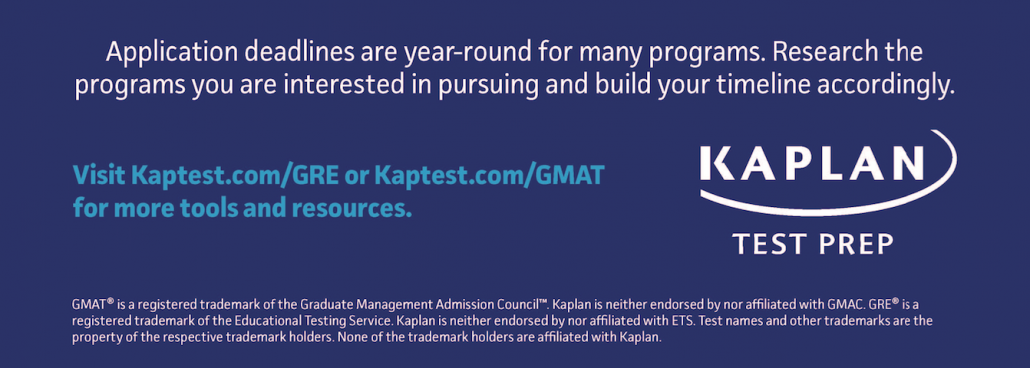 Application deadlines are year-round for many programs. Research the programs you are interested in pursuing and build your timeline accordingly.

Visit Kaptest.com/GRE or Kaptest.com/GMAT for more tools and resources.

KAPLAN
TEST PREP

GMAT® is a registered trademark of the Graduate Management Admission Council™. Kaplan is neither endorsed by nor affiliated with GMAC. GRE® is a registered trademark of the Educational Testing Service. Kaplan is neither endorsed by nor affiliated with ETS. Test names and other trademarks are the property of the respective trademark holders. None of the trademark holders are affiliated with Kaplan.